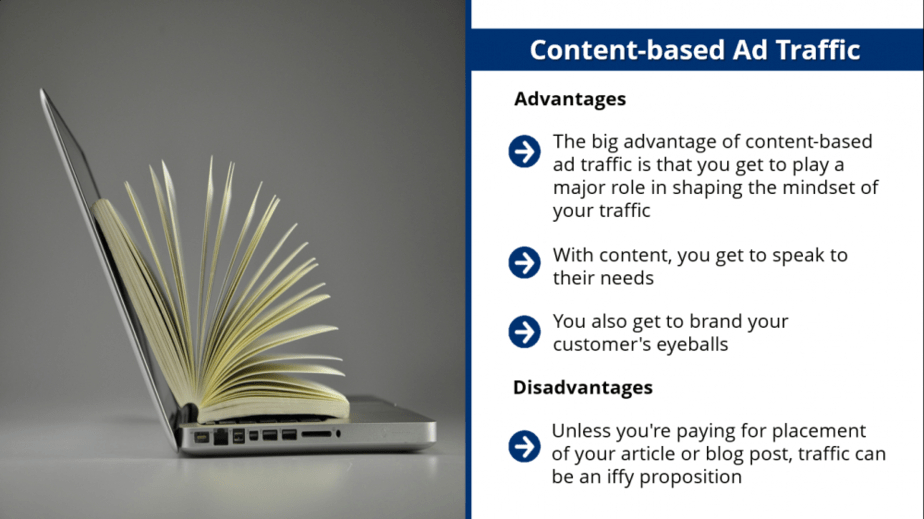 Content-based Ad Traffic

Advantages

The big advantage of content-based ad traffic is that you get to play a major role in shaping the mindset of your traffic

With content, you get to speak to their needs

You also get to brand your customer's eyeballs

Disadvantages

Unless you're paying for placement of your article or blog post, traffic can be an iffy proposition